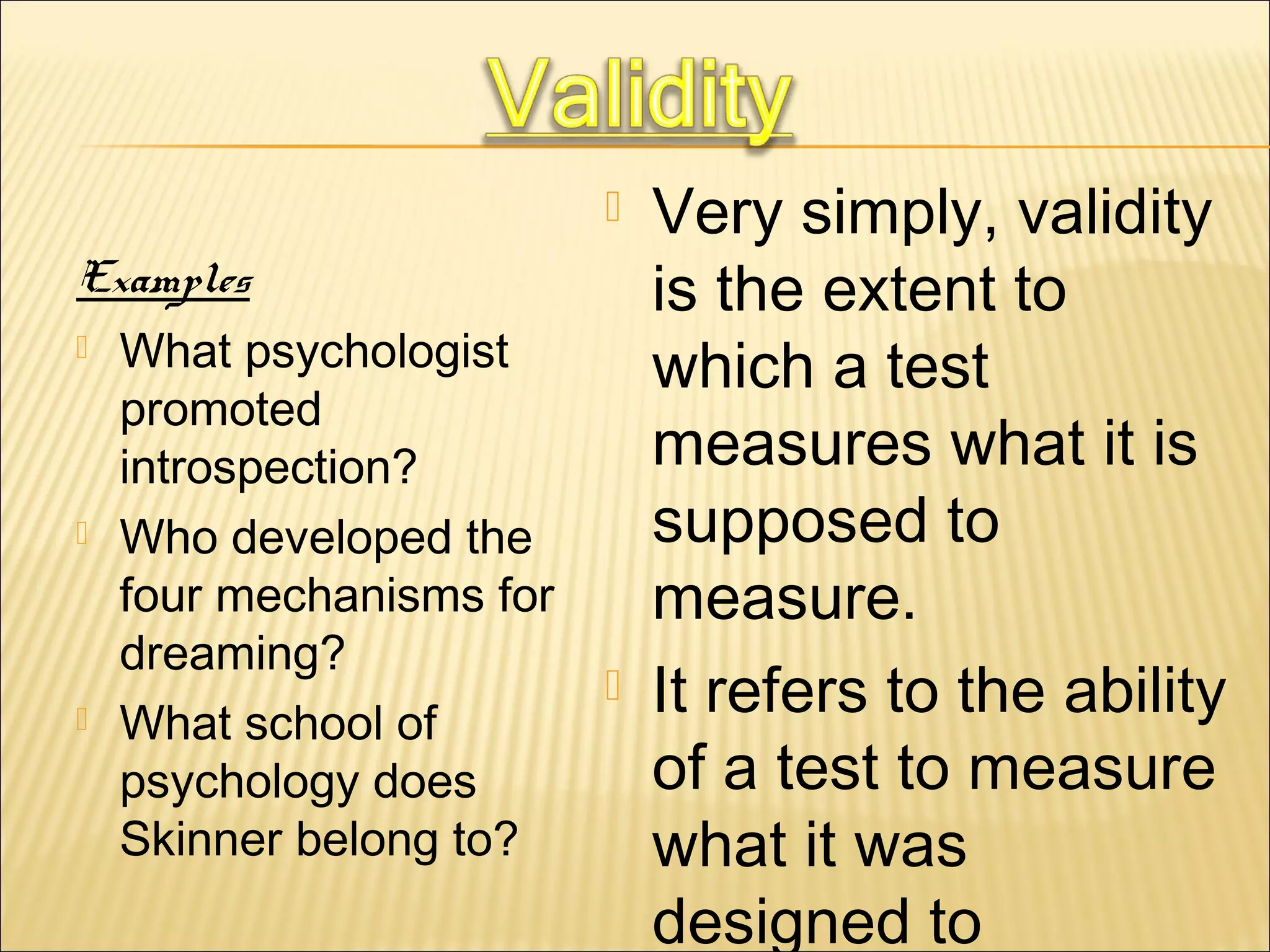 Validity

Examples

What psychologist promoted introspection?

Who developed the four mechanisms for dreaming?

What school of psychology does Skinner belong to?

Very simply, validity is the extent to which a test measures what it is supposed to measure.

It refers to the ability of a test to measure what it was designed to